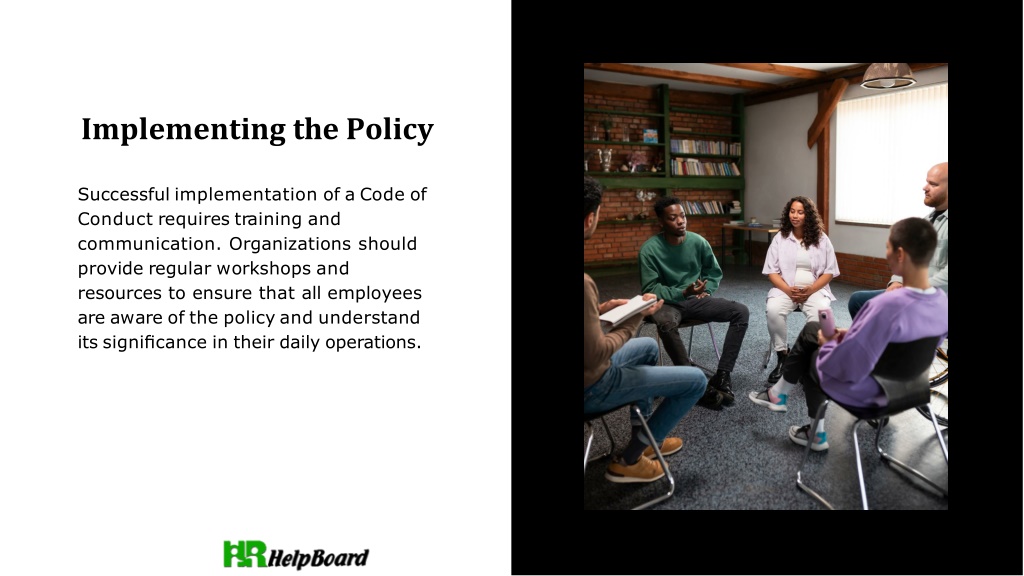 Implementing the Policy

Successful implementation of a Code of Conduct requires training and communication. Organizations should provide regular workshops and resources to ensure that all employees are aware of the policy and understand its significance in their daily operations.

HR HelpBoard